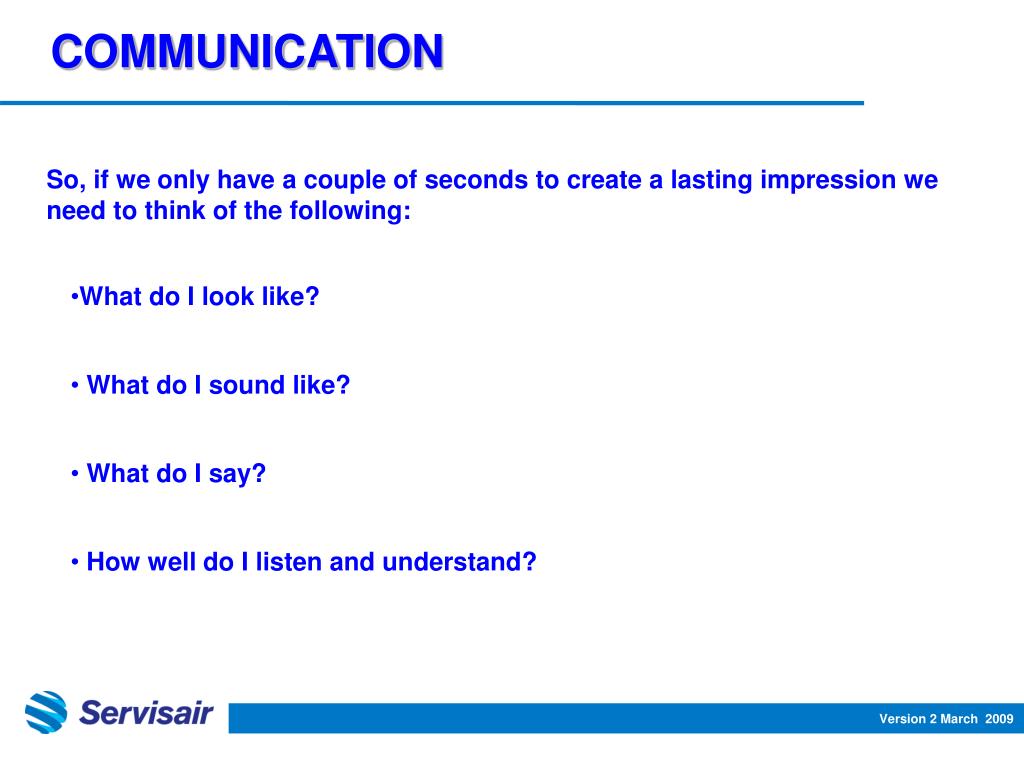 COMMUNICATION

So, if we only have a couple of seconds to create a lasting impression we need to think of the following:

•What do I look like?

• What do I sound like?

• What do I say?

• How well do I listen and understand?

Servisair

Version 2 March 2009